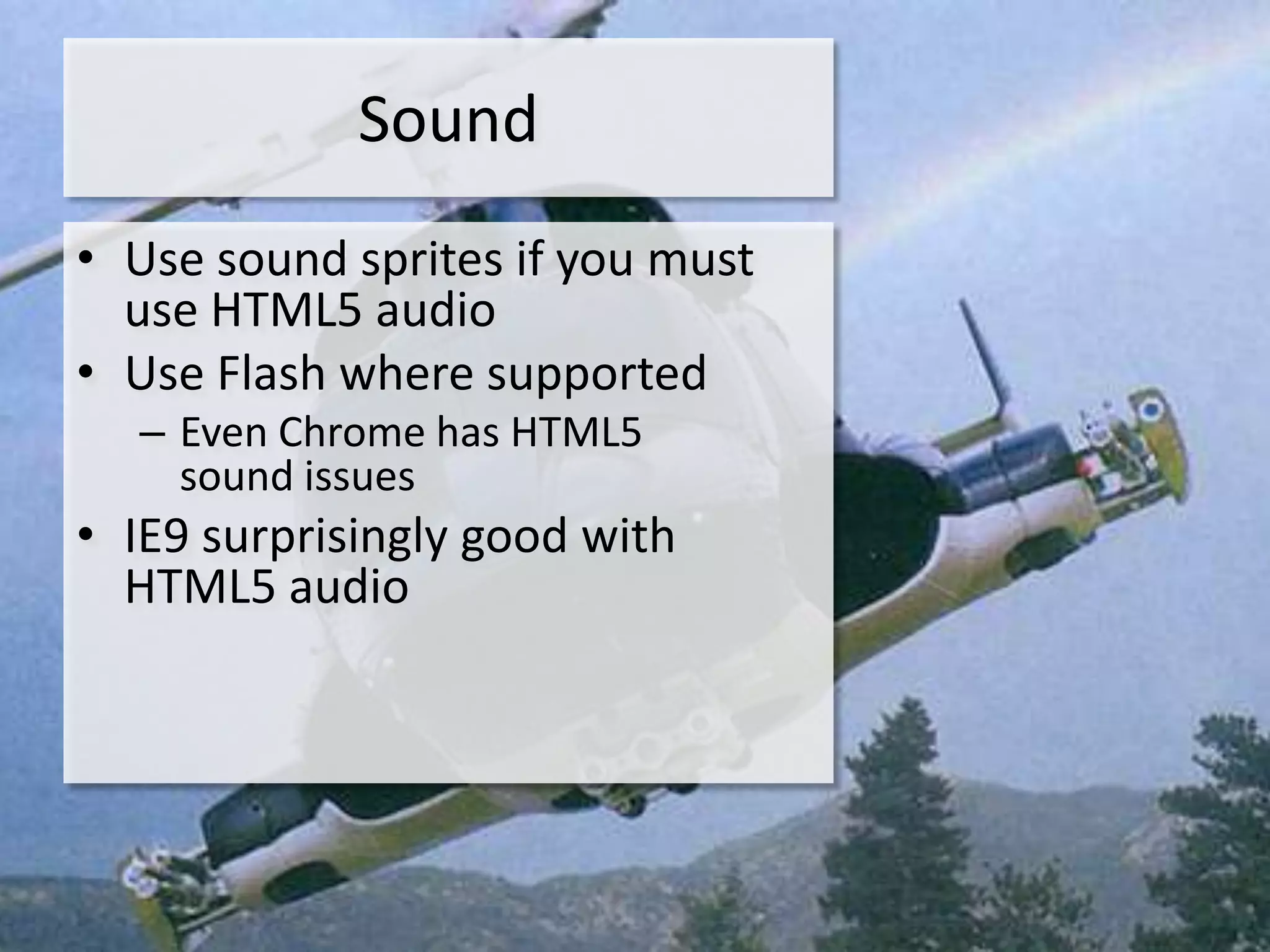 Sound

• Use sound sprites if you must use HTML5 audio
• Use Flash where supported
– Even Chrome has HTML5 sound issues
• IE9 surprisingly good with HTML5 audio